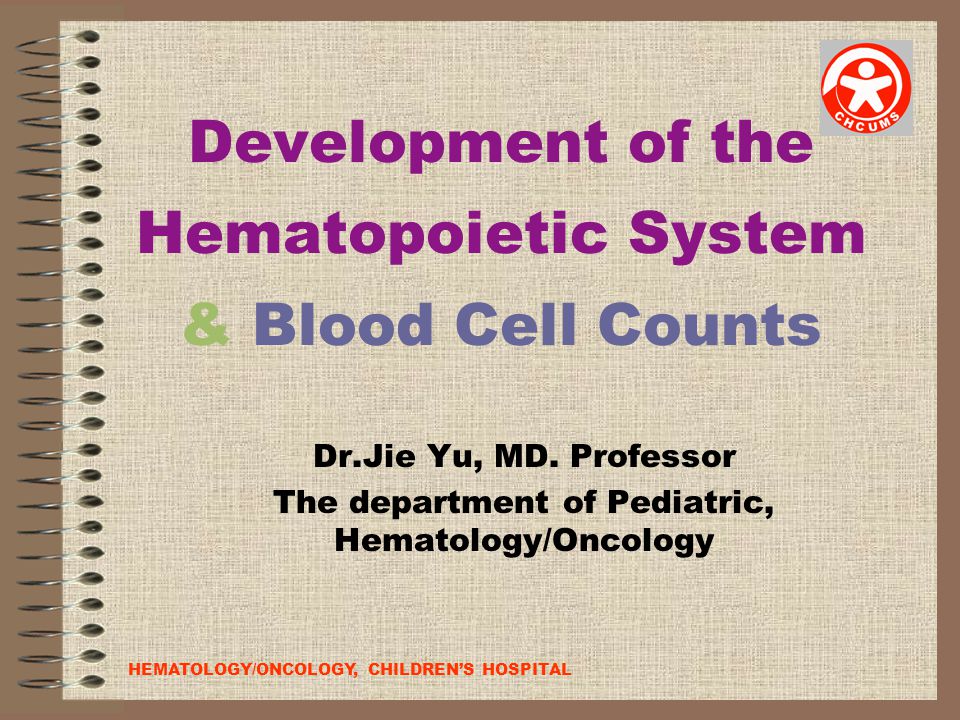 CHCUMS

Development of the Hematopoietic System & Blood Cell Counts

Dr.Jie Yu, MD. Professor
The department of Pediatric, Hematology/Oncology

HEMATOLOGY/ONCOLOGY, CHILDREN'S HOSPITAL